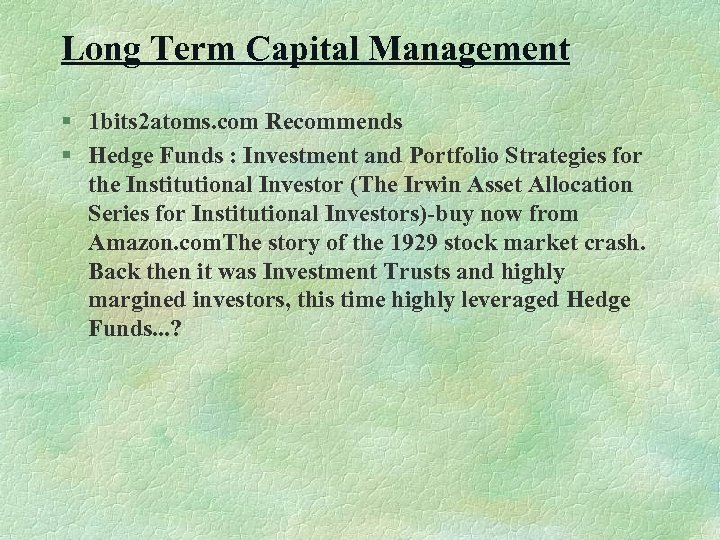 Long Term Capital Management

§ 1bits2atoms.com Recommends

§ Hedge Funds : Investment and Portfolio Strategies for the Institutional Investor (The Irwin Asset Allocation Series for Institutional Investors)-buy now from Amazon.comThe story of the 1929 stock market crash. Back then it was Investment Trusts and highly margined investors, this time highly leveraged Hedge Funds...?